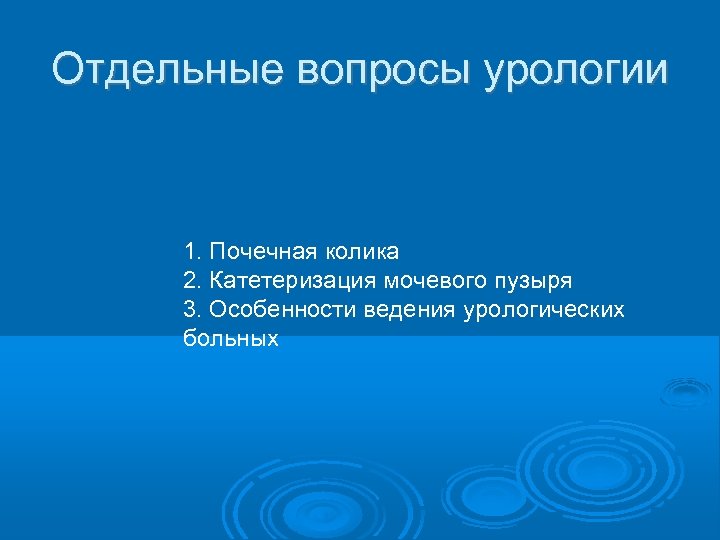 Отдельные вопросы урологии

1. Почечная колика
2. Катетеризация мочевого пузыря
3. Особенности ведения урологических больных